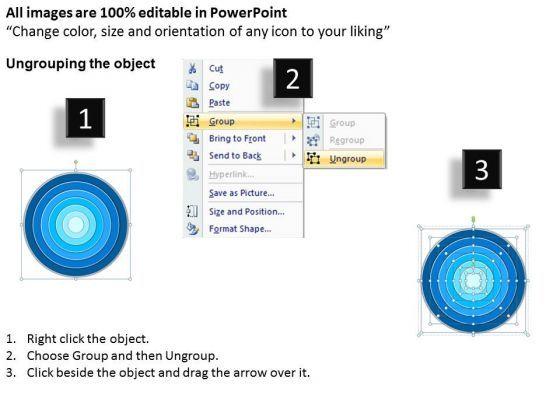 All images are 100% editable in PowerPoint
“Change color, size and orientation of any icon to your liking”

Ungrouping the object

1

Cut
Copy
Paste
Group
Bring to Front
Send to Back
Hyperlink...
Save as Picture...
Size and Position...
Format Shape...

2

Group
Regroup
Ungroup

3

1. Right click the object.
2. Choose Group and then Ungroup.
3. Click beside the object and drag the arrow over it.